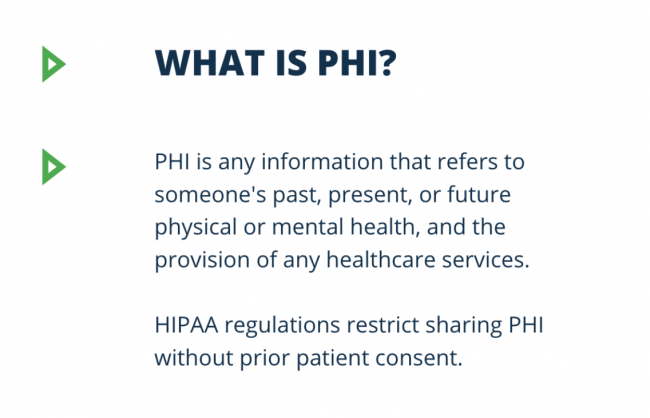 WHAT IS PHI?

PHI is any information that refers to someone's past, present, or future physical or mental health, and the provision of any healthcare services.

HIPAA regulations restrict sharing PHI without prior patient consent.